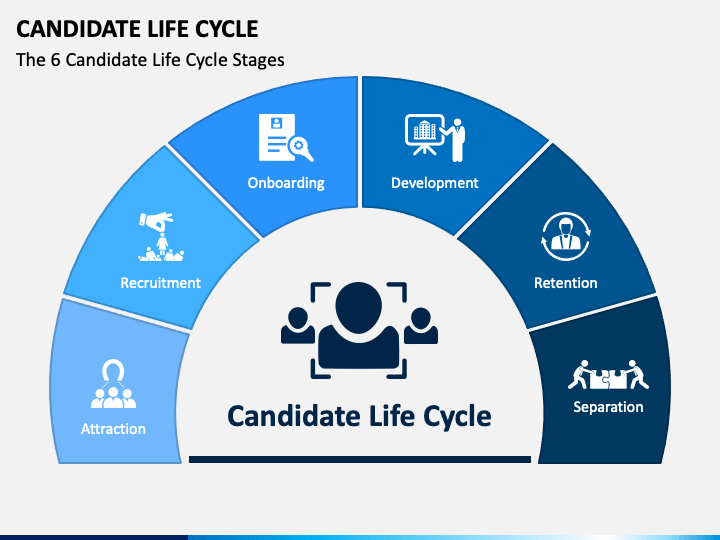 CANDIDATE LIFE CYCLE

The 6 Candidate Life Cycle Stages

Attraction

Recruitment

Onboarding

Development

Retention

Separation

Candidate Life Cycle